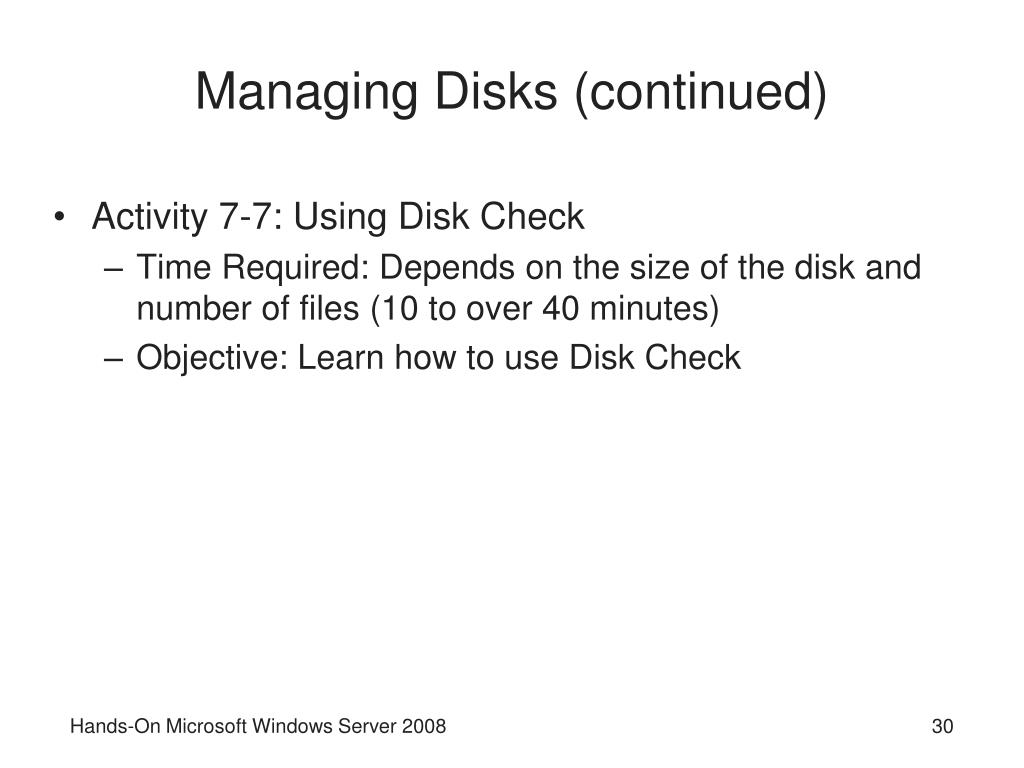 Managing Disks (continued)

• Activity 7-7: Using Disk Check
  – Time Required: Depends on the size of the disk and number of files (10 to over 40 minutes)
  – Objective: Learn how to use Disk Check

Hands-On Microsoft Windows Server 2008

30